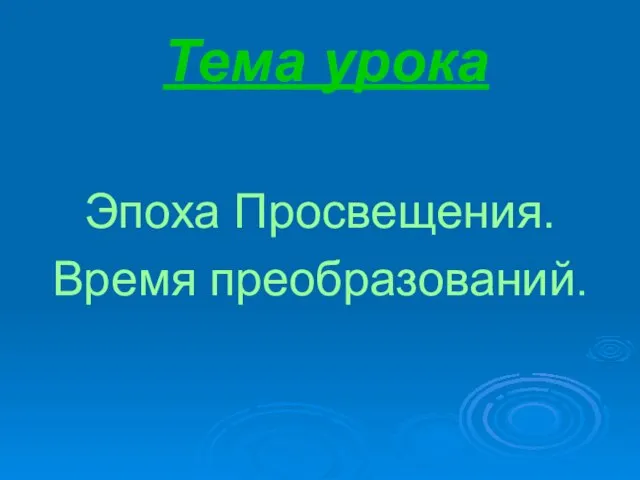 Тема урока

Эпоха Просвещения.
Время преобразований.